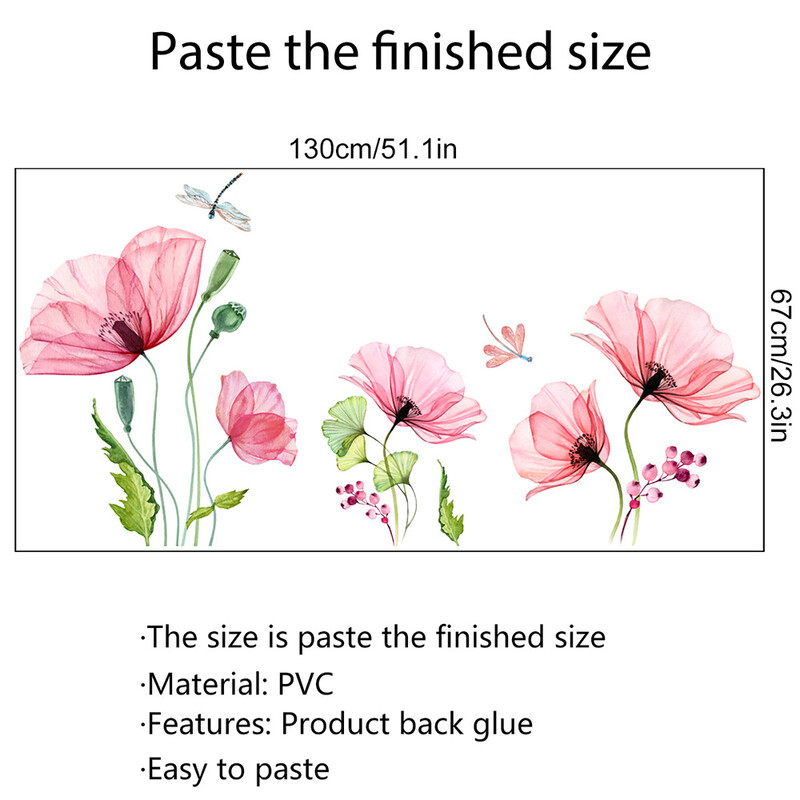 Paste the finished size

130cm/51.1in

67cm/26.3in

·The size is paste the finished size
·Material: PVC
·Features: Product back glue
·Easy to paste